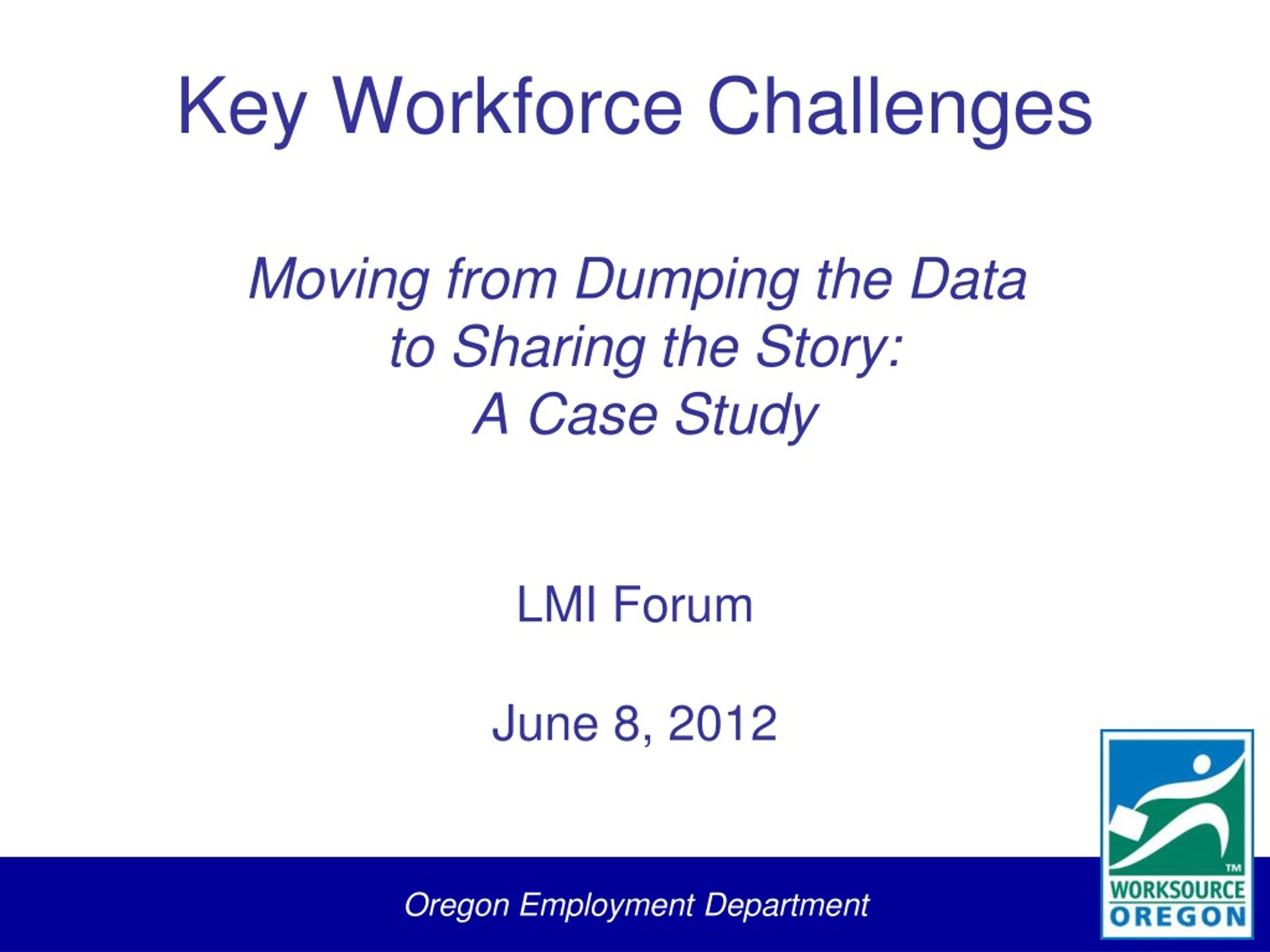 Key Workforce Challenges

Moving from Dumping the Data to Sharing the Story: A Case Study

LMI Forum

June 8, 2012

Oregon Employment Department

TM
WORKSOURCE
OREGON